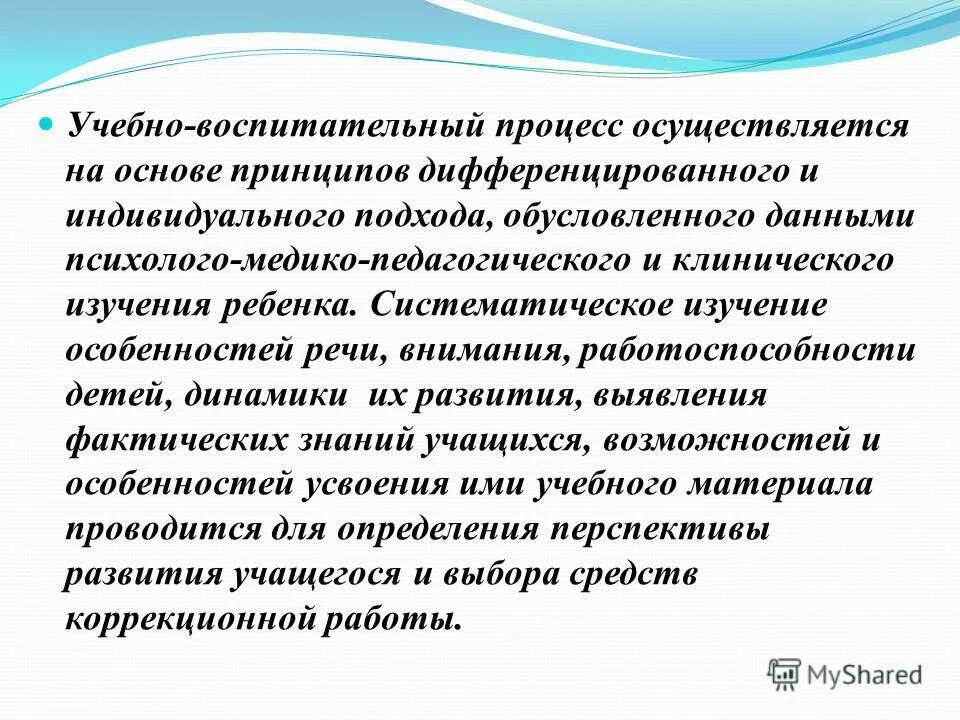 Учебно-воспитательный процесс осуществляется на основе принципов дифференцированного и индивидуального подхода, обусловленного данными психолого-медико-педагогического и клинического изучения ребенка. Систематическое изучение особенностей речи, внимания, работоспособности детей, динамики их развития, выявления фактических знаний учащихся, возможностей и особенностей усвоения ими учебного материала проводится для определения перспективы развития учащегося и выбора средств коррекционной работы.

MyShared